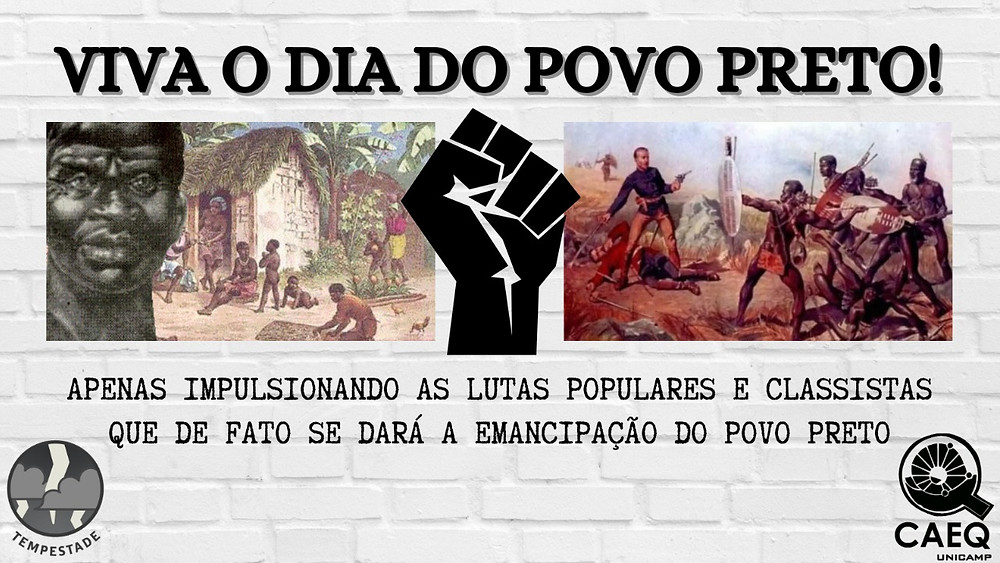 VIVA O DIA DO POVO PRETO!

APENAS IMPULSIONANDO AS LUTAS POPULARES E CLASSISTAS QUE DE FATO SE DARÁ A EMANCIPAÇÃO DO POVO PRETO

TEMPESTADE

CAEQ
UNICAMP